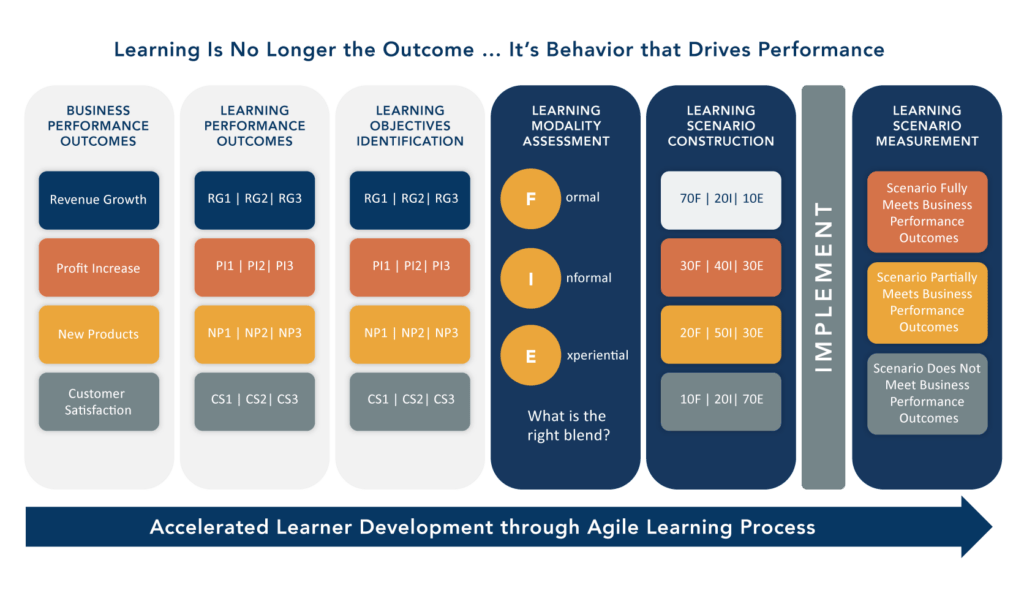 Learning Is No Longer the Outcome … It's Behavior that Drives Performance

BUSINESS PERFORMANCE OUTCOMES

Revenue Growth

Profit Increase

New Products

Customer Satisfaction

LEARNING PERFORMANCE OUTCOMES

RG1 | RG2 | RG3

PI1 | PI2 | PI3

NP1 | NP2 | NP3

CS1 | CS2 | CS3

LEARNING OBJECTIVES IDENTIFICATION

RG1 | RG2 | RG3

PI1 | PI2 | PI3

NP1 | NP2 | NP3

CS1 | CS2 | CS3

LEARNING MODALITY ASSESSMENT

F ormal

I nformal

E xperiential

What is the right blend?

LEARNING SCENARIO CONSTRUCTION

70F | 20I | 10E

30F | 40I | 30E

20F | 50I | 30E

10F | 20I | 70E

IMPLEMENT

LEARNING SCENARIO MEASUREMENT

Scenario Fully Meets Business Performance Outcomes

Scenario Partially Meets Business Performance Outcomes

Scenario Does Not Meet Business Performance Outcomes

Accelerated Learner Development through Agile Learning Process